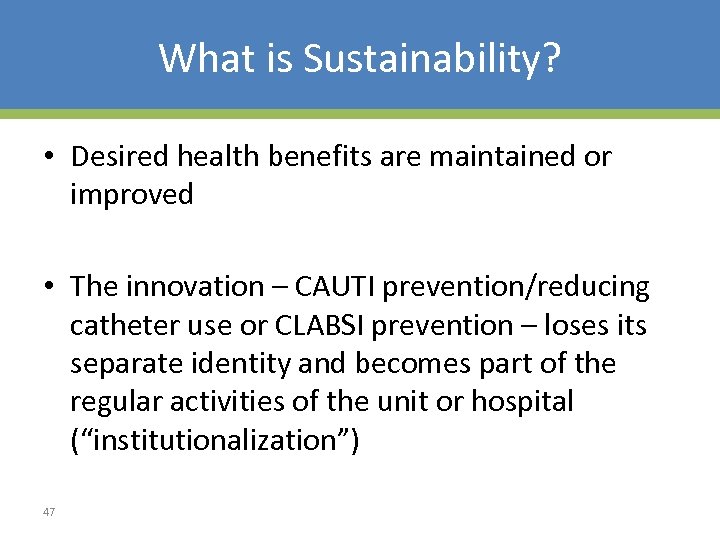 What is Sustainability?

• Desired health benefits are maintained or improved

• The innovation – CAUTI prevention/reducing catheter use or CLABSI prevention – loses its separate identity and becomes part of the regular activities of the unit or hospital (“institutionalization”)

47